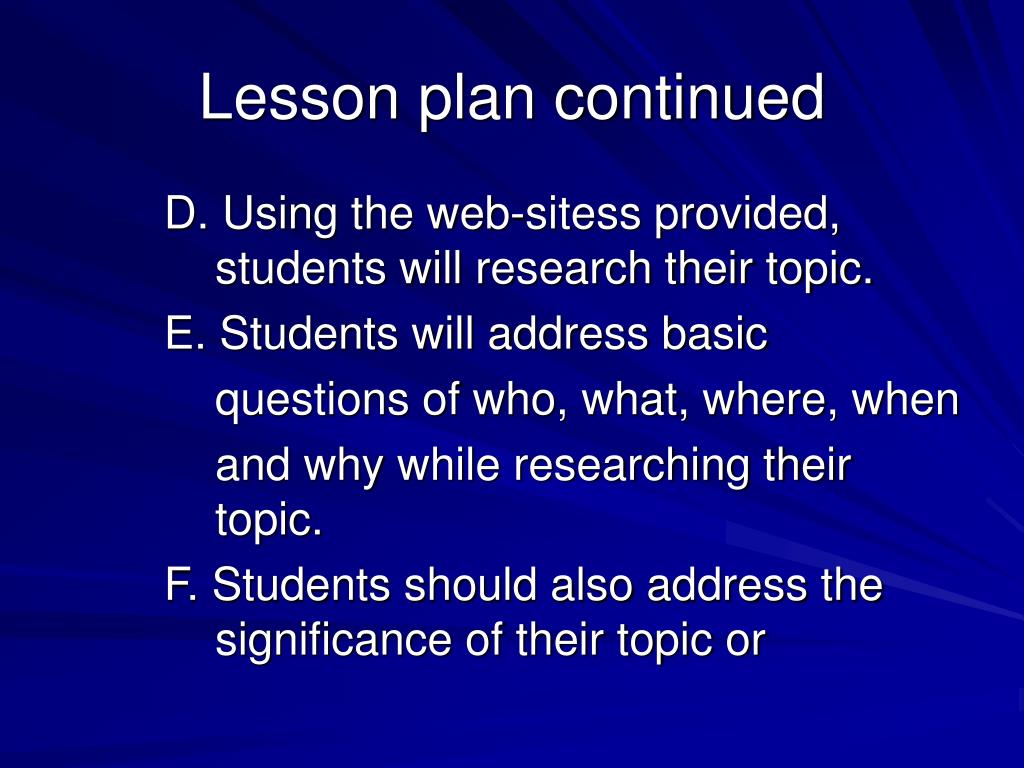 Lesson plan continued

D. Using the web-sitess provided, students will research their topic.

E. Students will address basic questions of who, what, where, when and why while researching their topic.

F. Students should also address the significance of their topic or